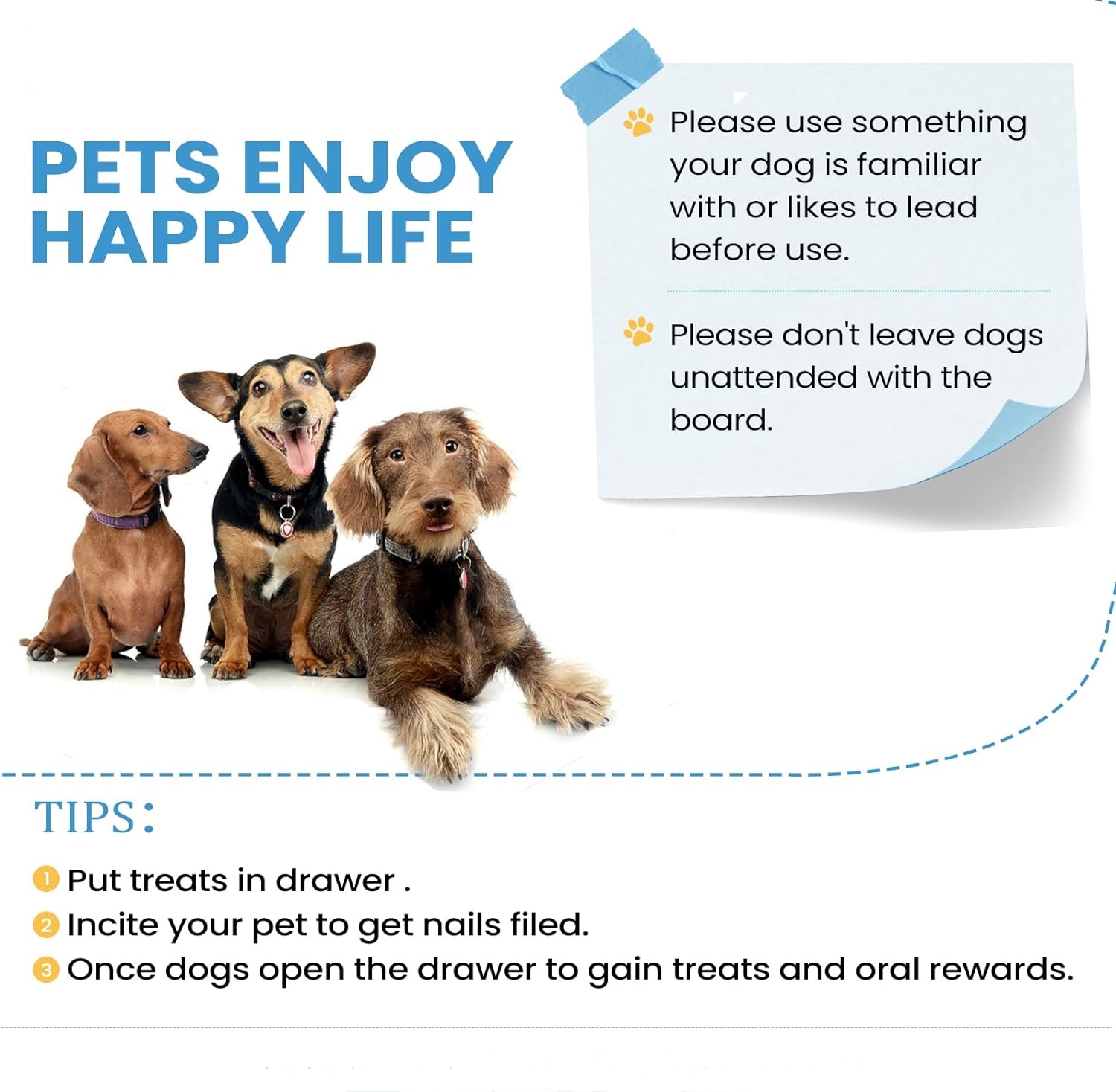 PETS ENJOY HAPPY LIFE

Please use something your dog is familiar with or likes to lead before use.

Please don't leave dogs unattended with the board.

TIPS:

1 Put treats in drawer .
2 Incite your pet to get nails filed.
3 Once dogs open the drawer to gain treats and oral rewards.